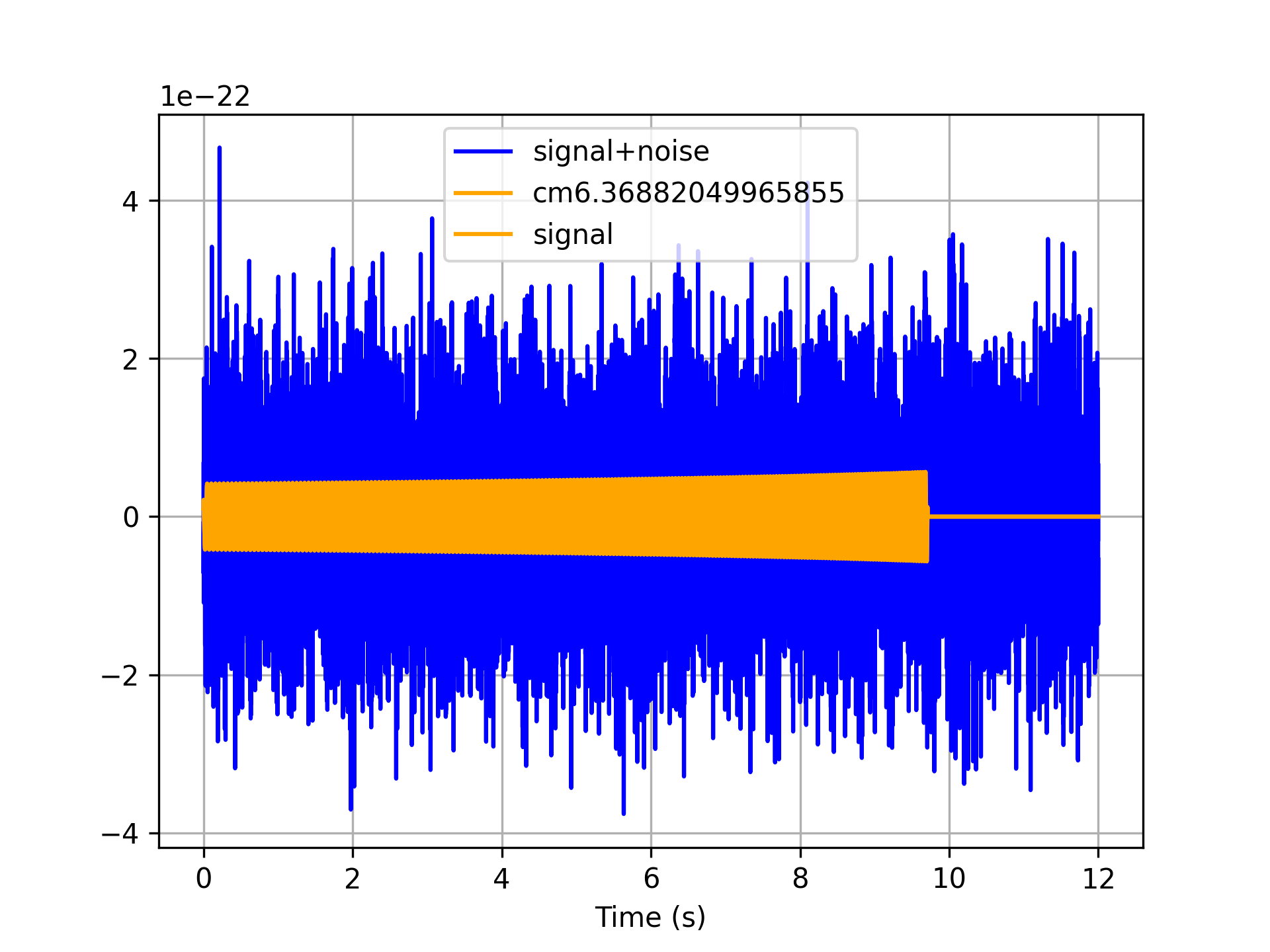 1e−22

signal+noise
cm6.36882049965855
signal

4
2
0
−2
−4

0
2
4
6
8
10
12

Time (s)